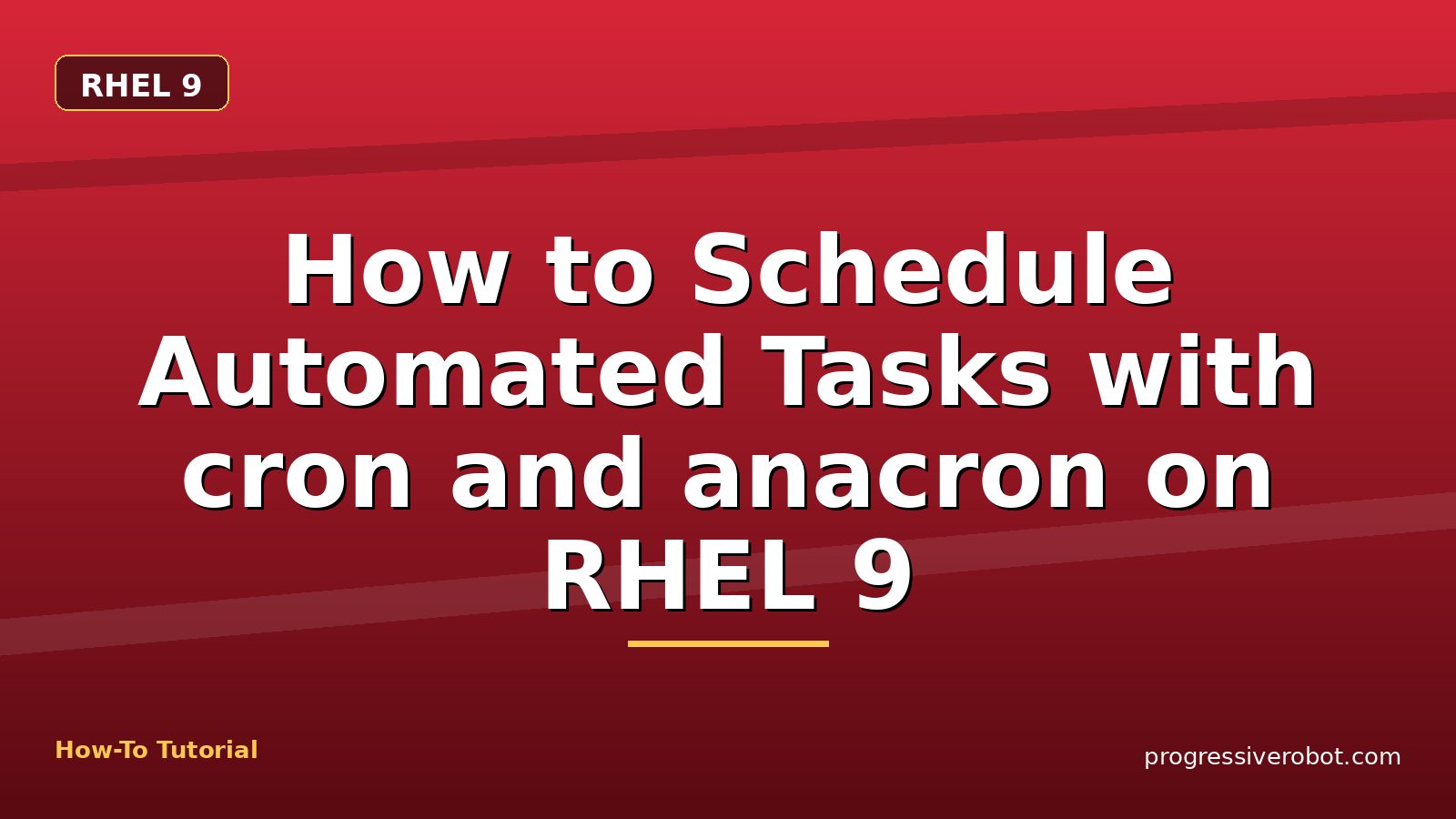 RHEL 9

How to Schedule Automated Tasks with cron and anacron on RHEL 9

How-To Tutorial

progressiverobot.com